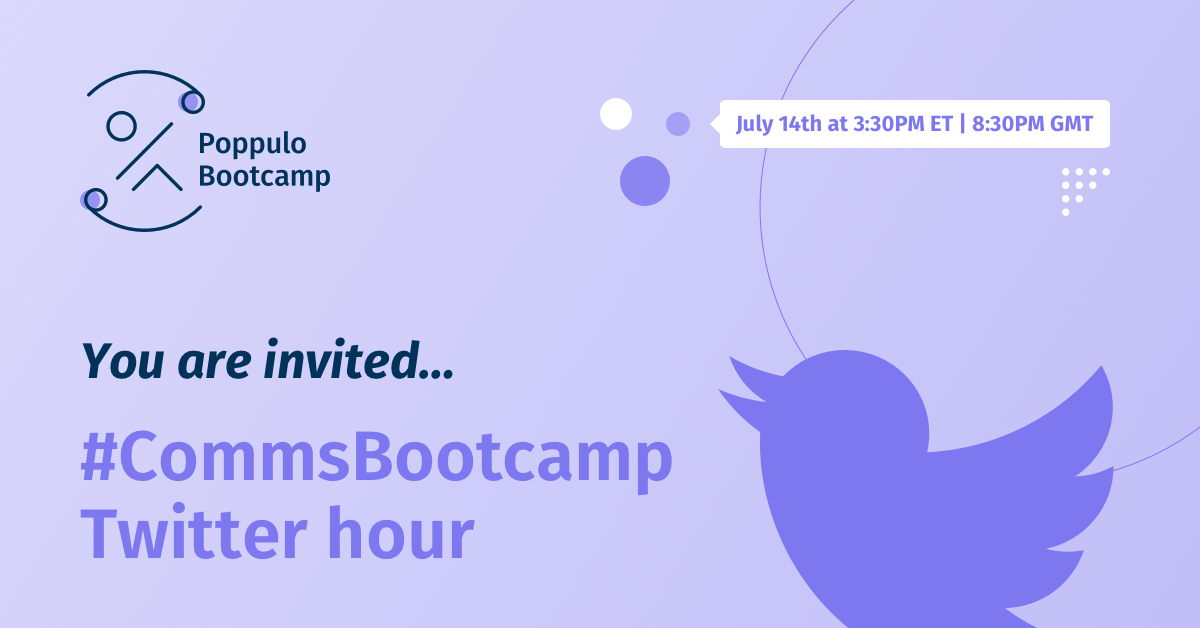 Poppulo Bootcamp

July 14th at 3:30PM ET | 8:30PM GMT

You are invited...

#CommsBootcamp Twitter hour